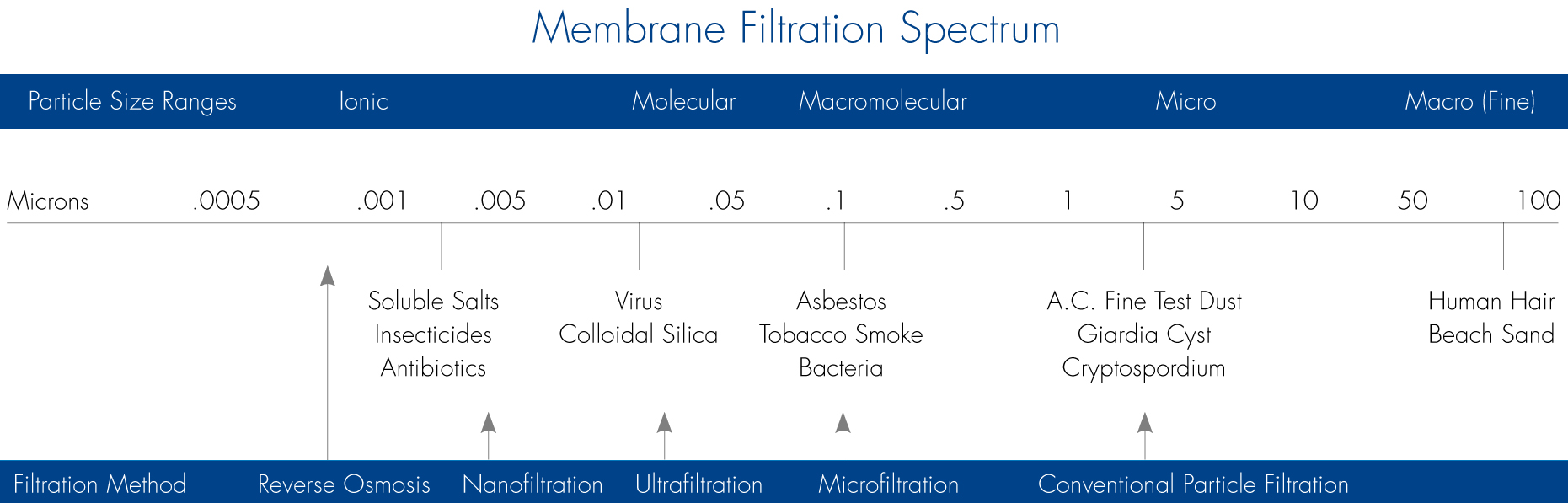 Membrane Filtration Spectrum

Particle Size Ranges Ionic Molecular Macromolecular Micro Macro (Fine)

Microns .0005 .001 .005 .01 .05 .1 .5 1 5 10 50 100

Soluble Salts
Insecticides
Antibiotics

Virus
Colloidal Silica

Asbestos
Tobacco Smoke
Bacteria

A.C. Fine Test Dust
Giardia Cyst
Cryptospordium

Human Hair
Beach Sand

Filtration Method Reverse Osmosis Nanofiltration Ultrafiltration Microfiltration Conventional Particle Filtration